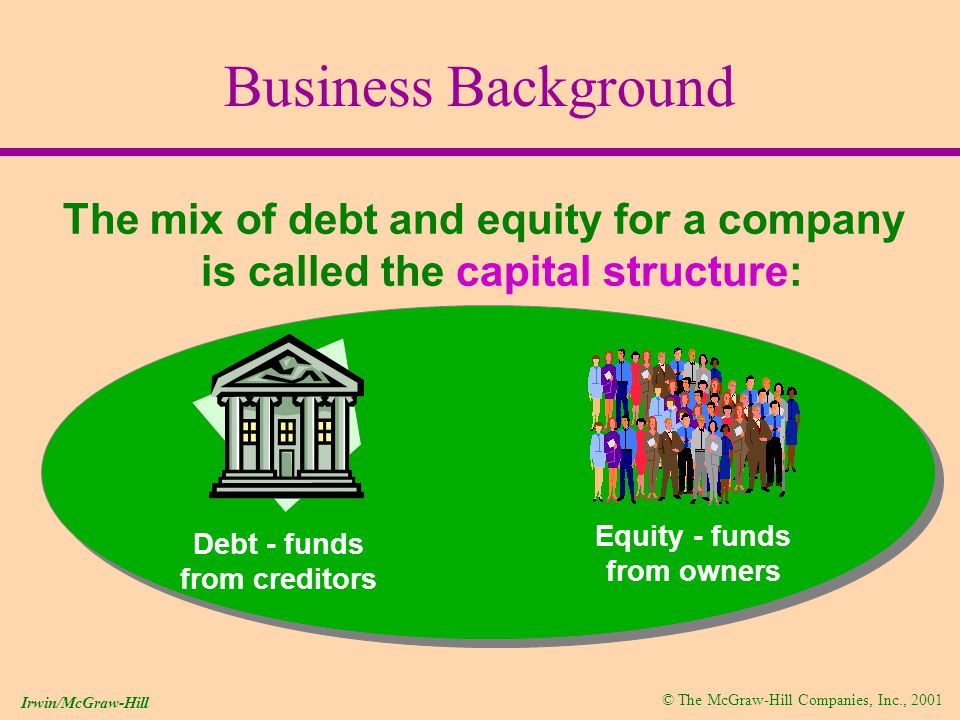 Business Background

The mix of debt and equity for a company is called the capital structure:

Debt - funds from creditors

Equity - funds from owners

Irwin/McGraw-Hill

© The McGraw-Hill Companies, Inc., 2001